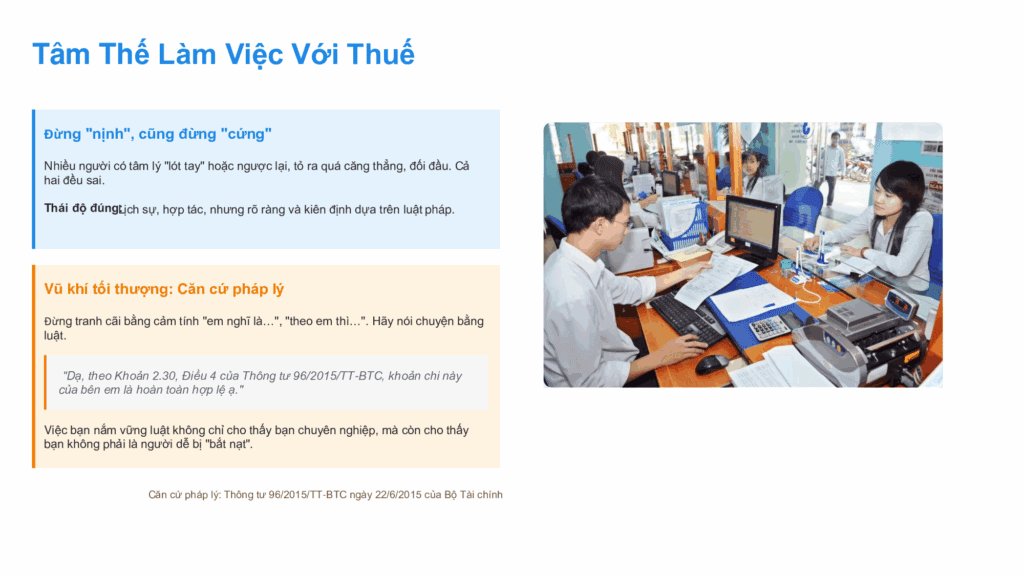 Tâm Thế Làm Việc Với Thuế

Đừng "nịnh", cũng đừng "cứng"

Nhiều người có tâm lý "lót tay" hoặc ngược lại, tỏ ra quá căng thẳng, đối đầu. Cả hai đều sai.

Thái độ đúng: Lịch sự, hợp tác, nhưng rõ ràng và kiên định dựa trên luật pháp.

Vũ khí tối thượng: Căn cứ pháp lý

Đừng tranh cãi bằng cảm tính "em nghĩ là...", "theo em thì...". Hãy nói chuyện bằng luật.

"Dạ, theo Khoản 2.30, Điều 4 của Thông tư 96/2015/TT-BTC, khoản chi này của bên em là hoàn toàn hợp lệ ạ."

Việc bạn nắm vững luật không chỉ cho thấy bạn chuyên nghiệp, mà còn cho thấy bạn không phải là người dễ bị "bắt nạt".

Căn cứ pháp lý: Thông tư 96/2015/TT-BTC ngày 22/6/2015 của Bộ Tài chính